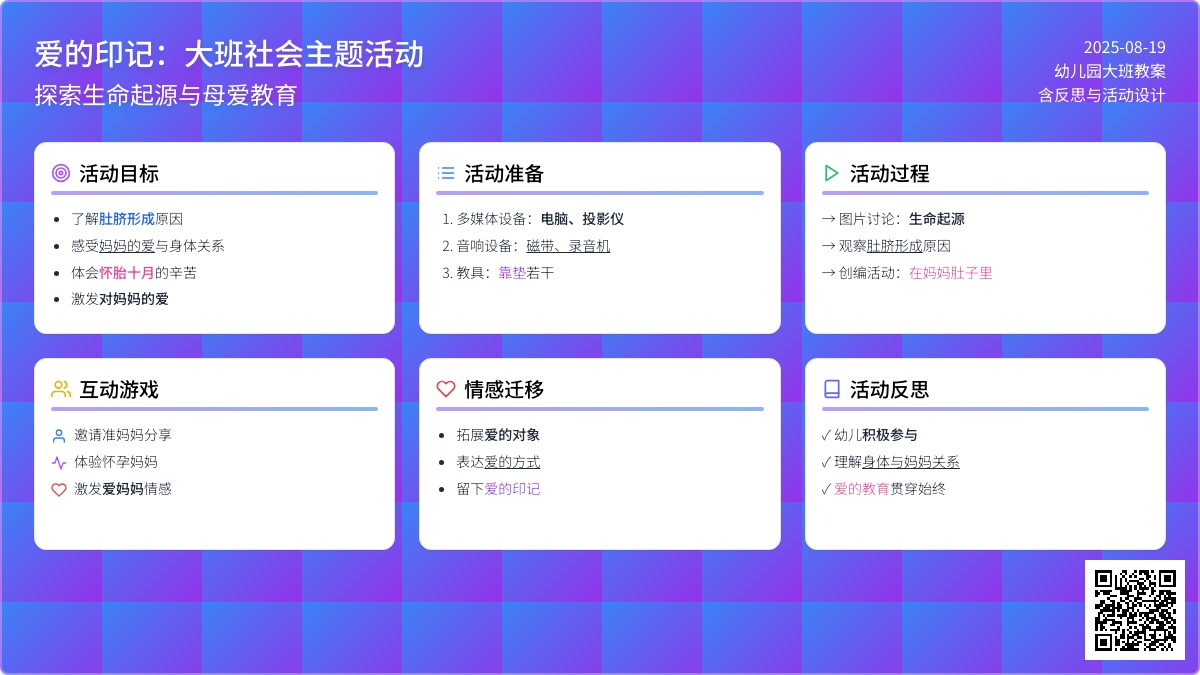 爱的印记：大班社会主题活动
探索生命起源与母爱教育

2025-08-19
幼儿园大班教案
含反思与活动设计

活动目标
- 了解肚脐形成原因
- 感受妈妈的爱与身体关系
- 体会怀胎十月的辛苦
- 激发对妈妈的爱

活动准备
1. 多媒体设备：电脑、投影仪
2. 音响设备：磁带、录音机
3. 教具：靠垫若干

活动过程
→ 图片讨论：生命起源
→ 观察肚脐形成原因
→ 创编活动：在妈妈肚子里

互动游戏
邀请准妈妈分享
体验怀孕妈妈
激发爱妈妈情感

情感迁移
- 拓展爱的对象
- 表达爱的方式
- 留下爱的印记

活动反思
✓ 幼儿积极参与
✓ 理解身体与妈妈关系
✓ 爱的教育贯穿始终